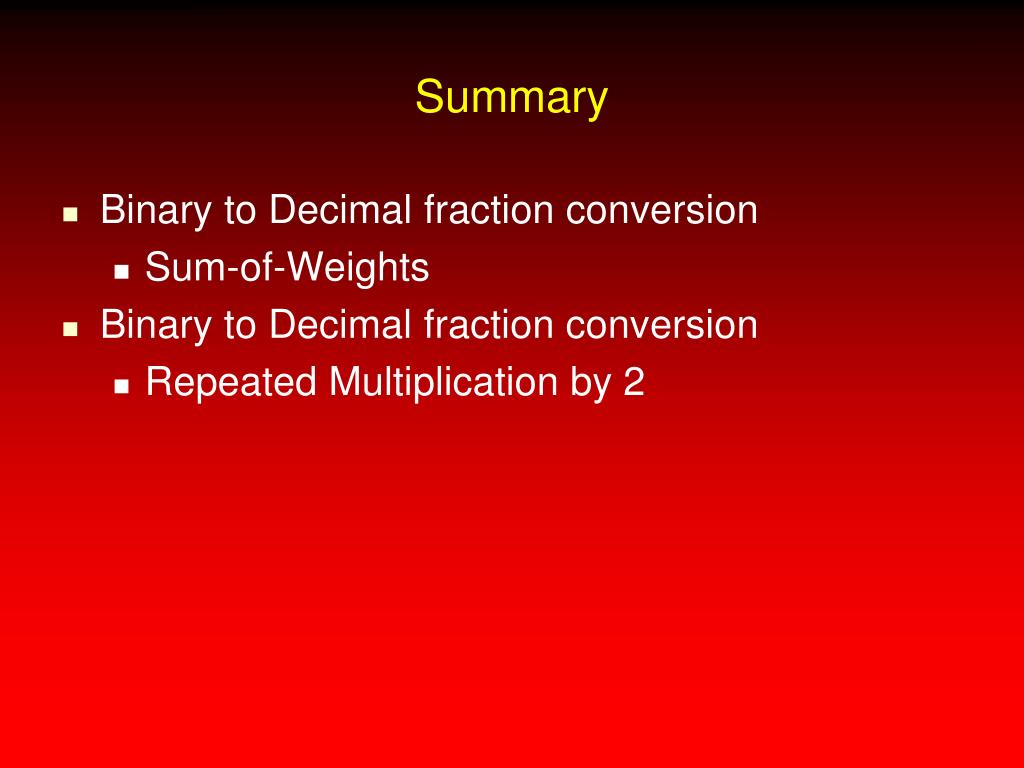 Summary

- Binary to Decimal fraction conversion
  - Sum-of-Weights
- Binary to Decimal fraction conversion
  - Repeated Multiplication by 2